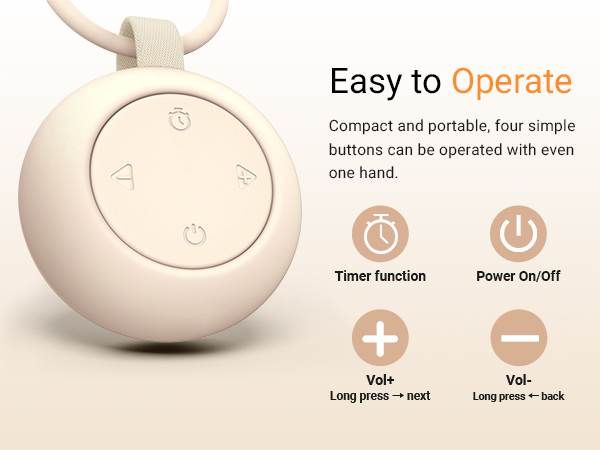 Easy to Operate

Compact and portable, four simple buttons can be operated with even one hand.

Timer function

Power On/Off

Vol+
Long press → next

Vol-
Long press ← back